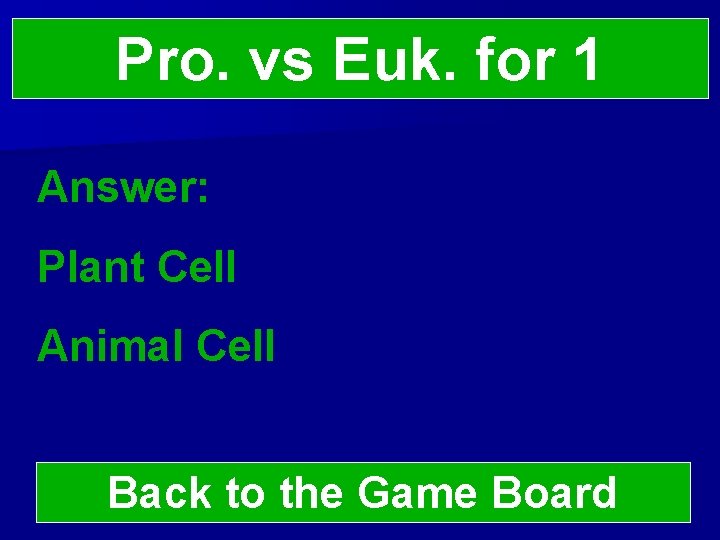 Pro. vs Euk. for 1

Answer:

Plant Cell

Animal Cell

Back to the Game Board